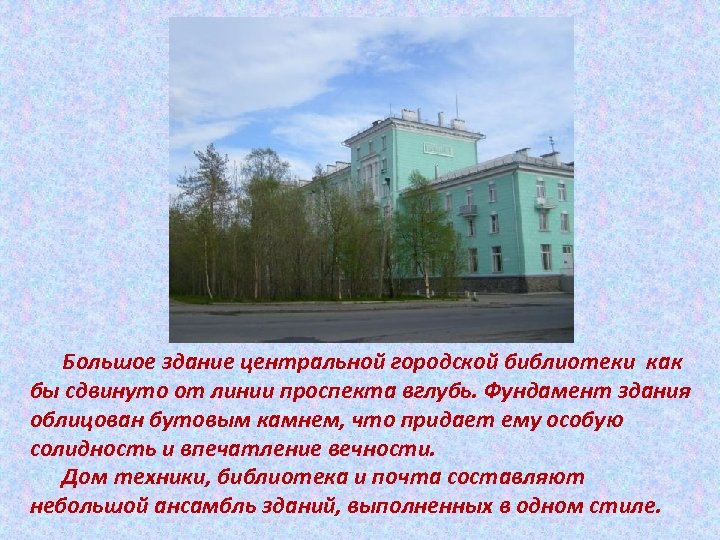 Большое здание центральной городской библиотеки как бы сдвинуто от линии проспекта вглубь. Фундамент здания облицован бутовым камнем, что придает ему особую солидность и впечатление вечности.

Дом техники, библиотека и почта составляют небольшой ансамбль зданий, выполненных в одном стиле.